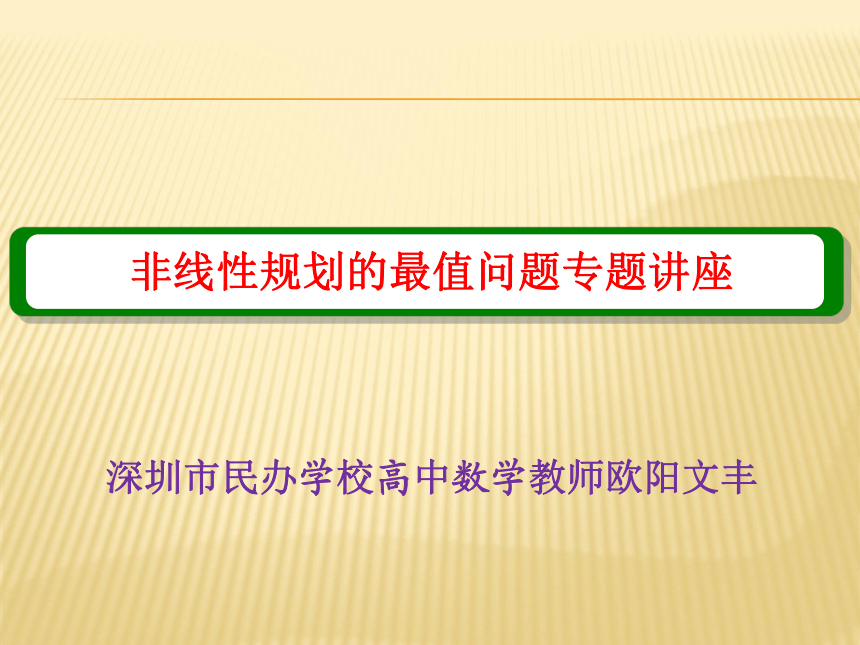 非线性规划的最值问题专题讲座

深圳市民办学校高中数学教师欧阳文丰